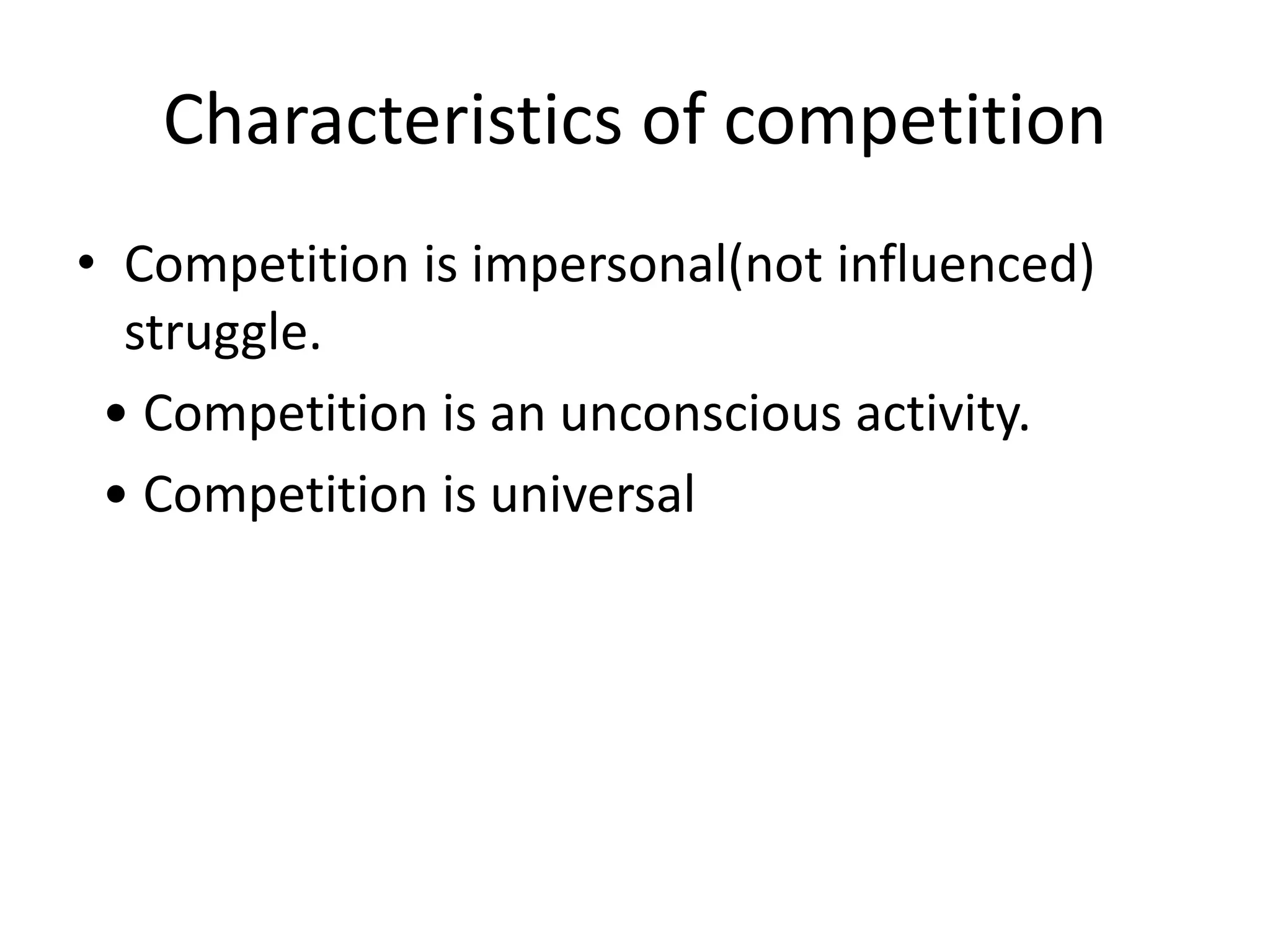 Characteristics of competition

• Competition is impersonal(not influenced) struggle.

• Competition is an unconscious activity.

• Competition is universal